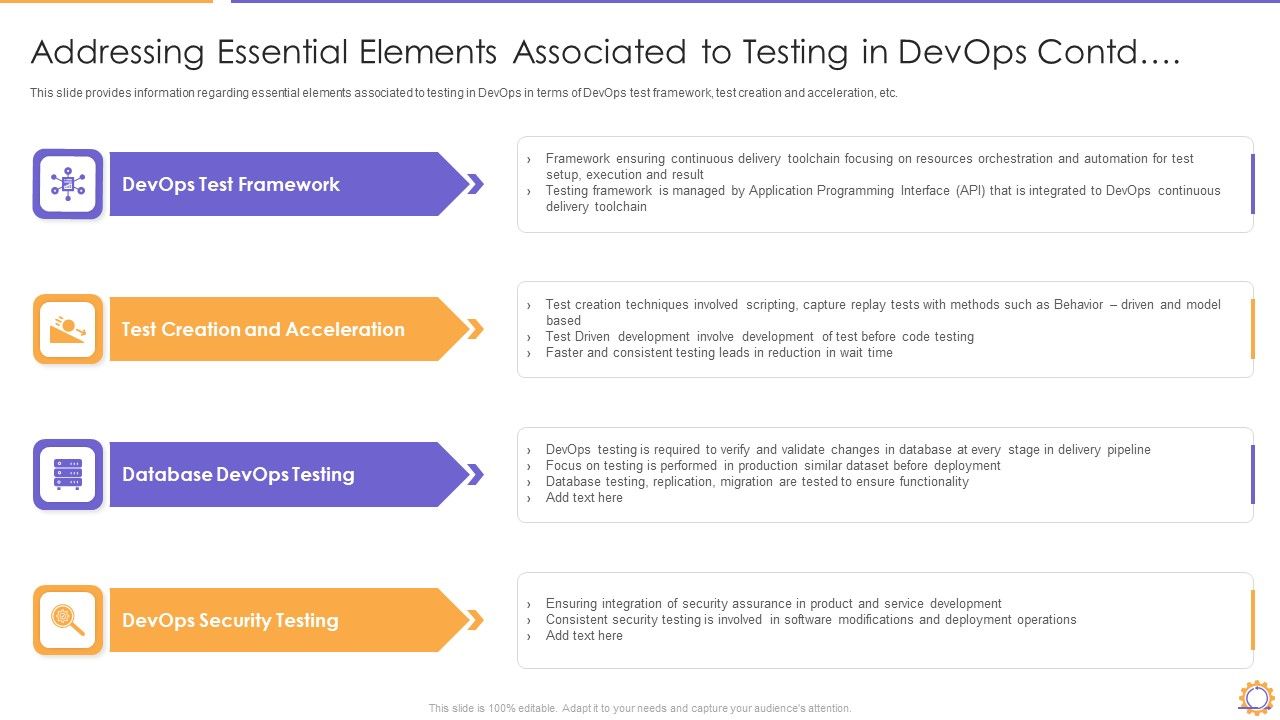 Addressing Essential Elements Associated to Testing in DevOps Contd….

This slide provides information regarding essential elements associated to testing in DevOps in terms of DevOps test framework, test creation and acceleration, etc.

DevOps Test Framework

› Framework ensuring continuous delivery toolchain focusing on resources orchestration and automation for test setup, execution and result
› Testing framework is managed by Application Programming Interface (API) that is integrated to DevOps continuous delivery toolchain

Test Creation and Acceleration

› Test creation techniques involved scripting, capture replay tests with methods such as Behavior – driven and model based
› Test Driven development involve development of test before code testing
› Faster and consistent testing leads in reduction in wait time

Database DevOps Testing

› DevOps testing is required to verify and validate changes in database at every stage in delivery pipeline
› Focus on testing is performed in production similar dataset before deployment
› Database testing, replication, migration are tested to ensure functionality
› Add text here

DevOps Security Testing

› Ensuring integration of security assurance in product and service development
› Consistent security testing is involved in software modifications and deployment operations
› Add text here

This slide is 100% editable. Adapt it to your needs and capture your audience's attention.